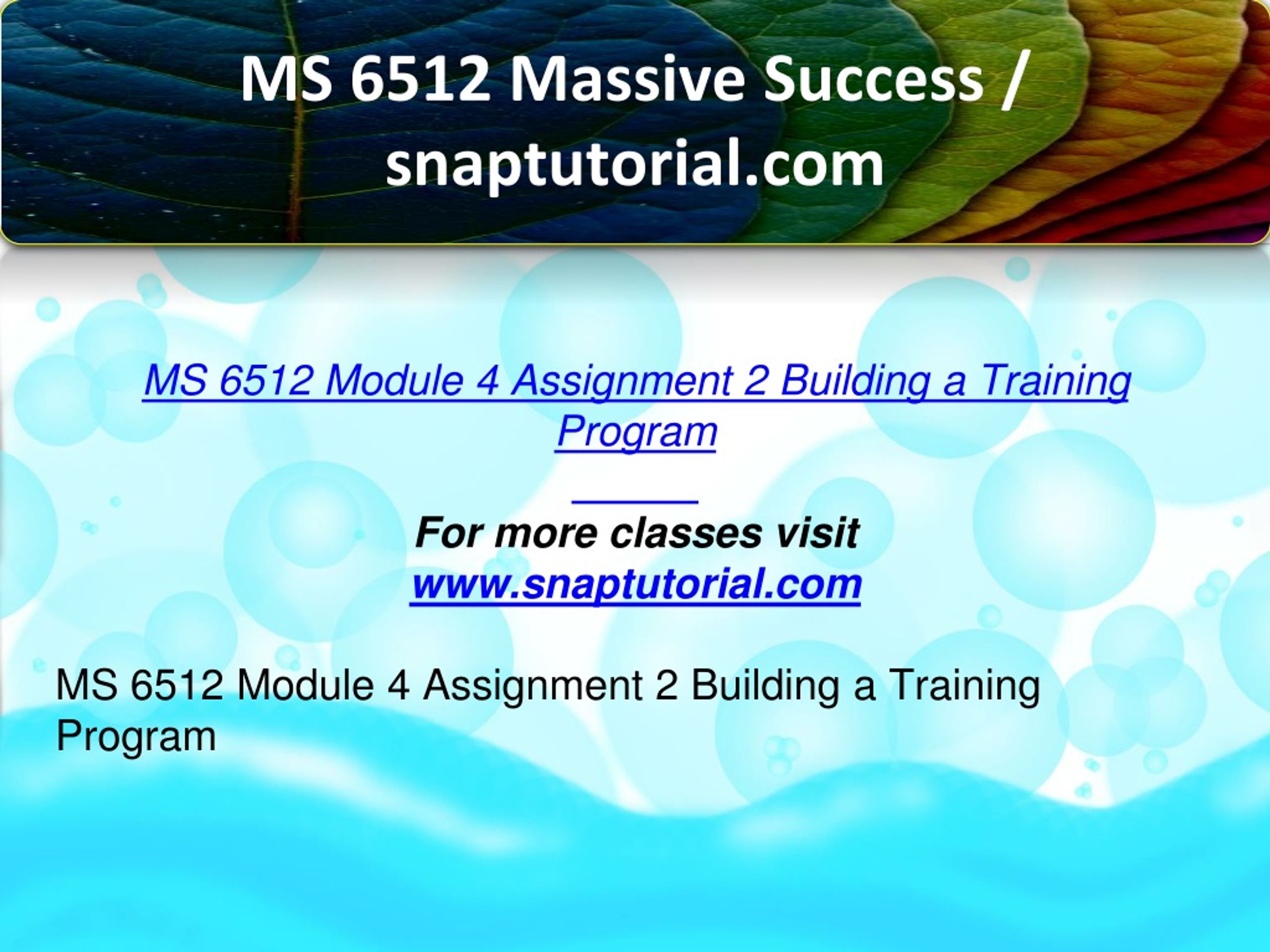 MS 6512 Massive Success / snaptutorial.com

MS 6512 Module 4 Assignment 2 Building a Training Program

For more classes visit
www.snaptutorial.com

MS 6512 Module 4 Assignment 2 Building a Training Program